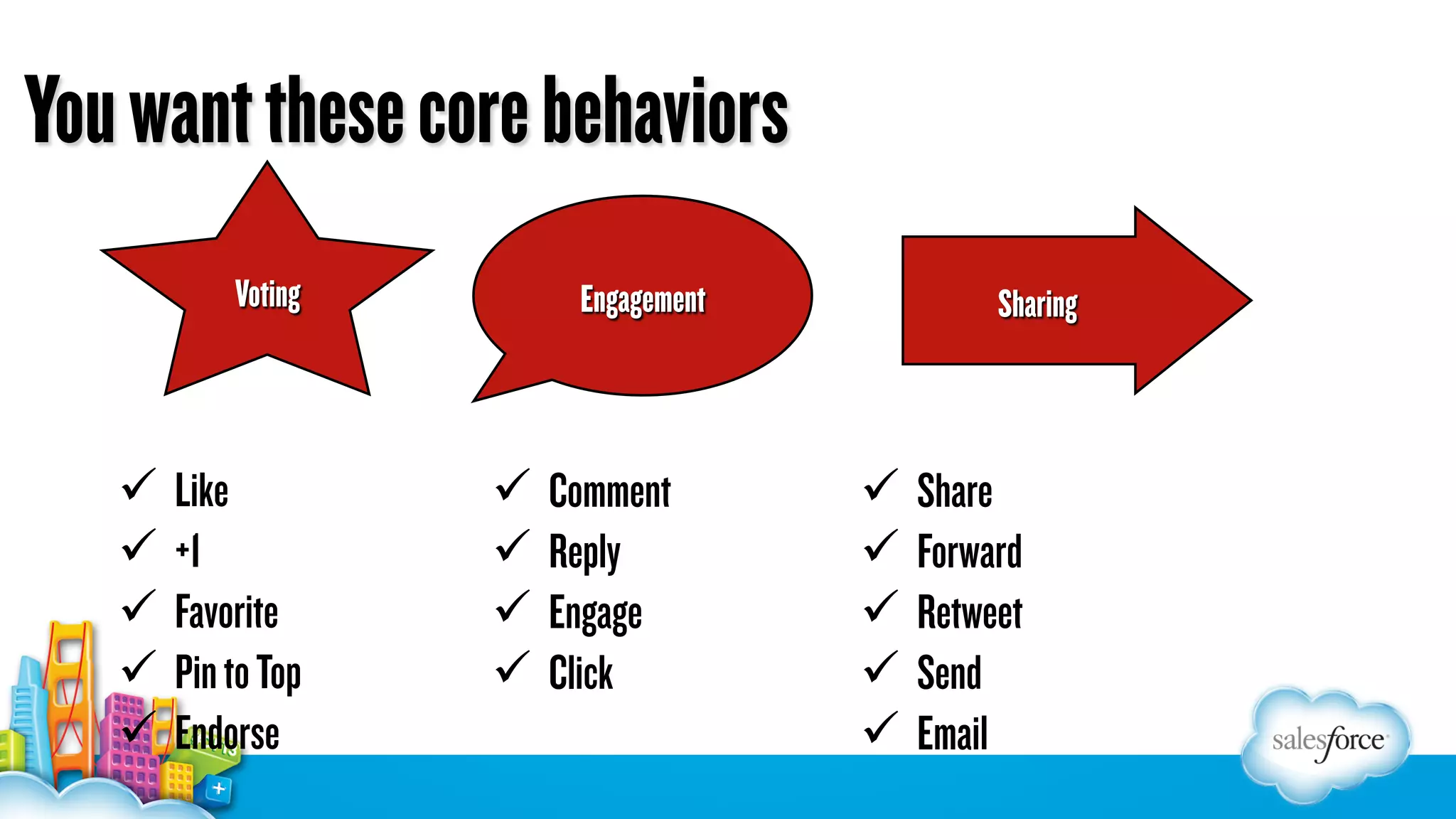 You want these core behaviors

Voting

Engagement

Sharing

✓ Like
✓ +1
✓ Favorite
✓ Pin to Top
✓ Endorse

✓ Comment
✓ Reply
✓ Engage
✓ Click

✓ Share
✓ Forward
✓ Retweet
✓ Send
✓ Email

salesforce